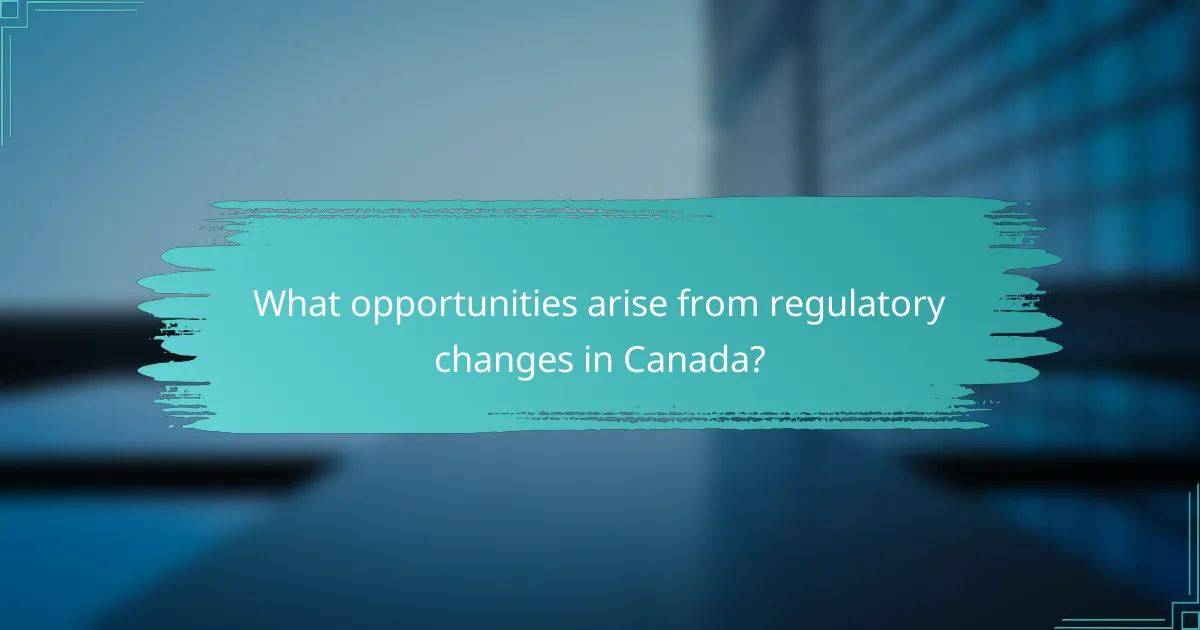 What opportunities arise from regulatory changes in Canada?